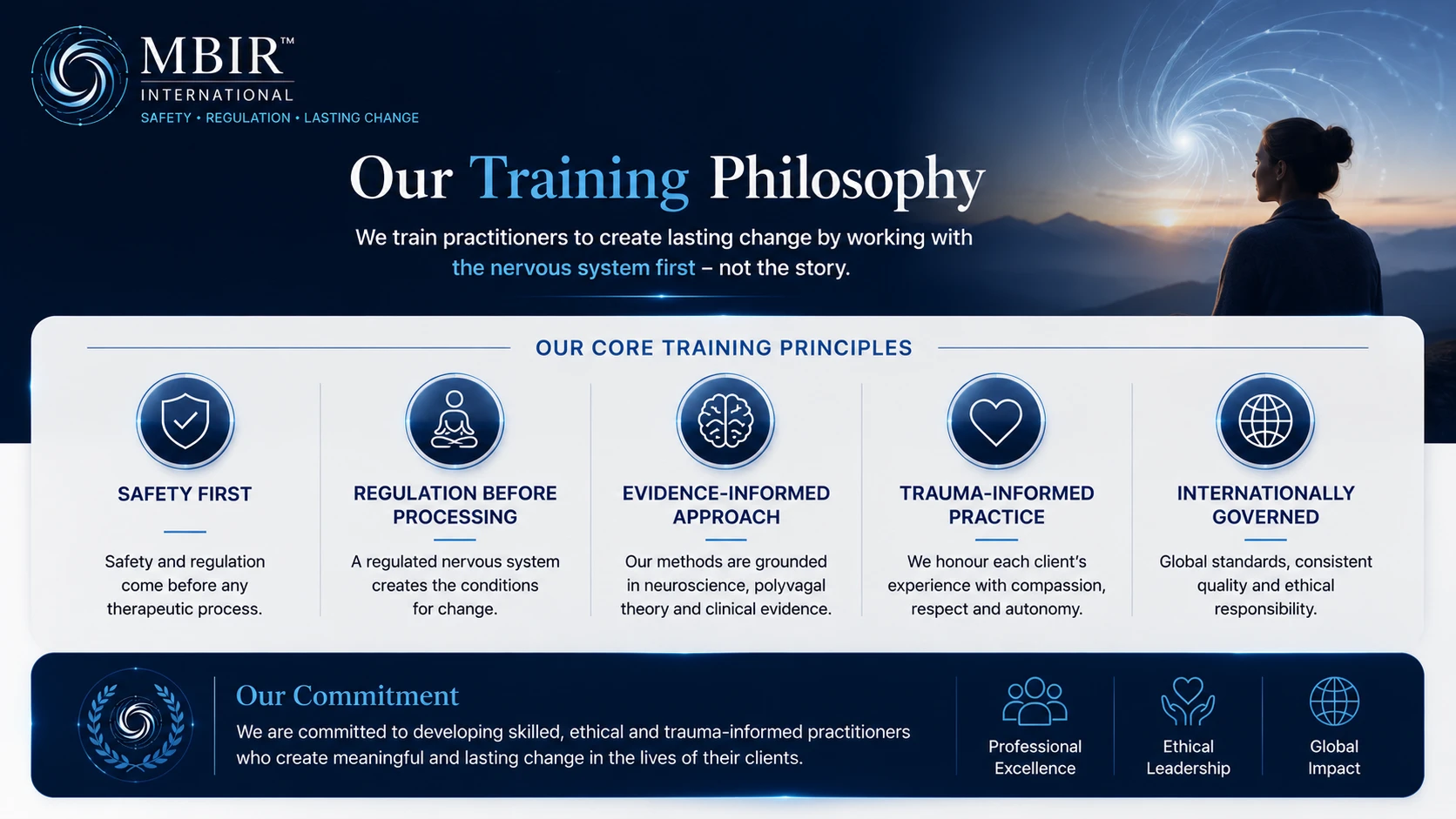 MBIR™
INTERNATIONAL
SAFETY • REGULATION • LASTING CHANGE

Our Training Philosophy

We train practitioners to create lasting change by working with the nervous system first – not the story.

OUR CORE TRAINING PRINCIPLES

SAFETY FIRST

Safety and regulation come before any therapeutic process.

REGULATION BEFORE PROCESSING

A regulated nervous system creates the conditions for change.

EVIDENCE-INFORMED APPROACH

Our methods are grounded in neuroscience, polyvagal theory and clinical evidence.

TRAUMA-INFORMED PRACTICE

We honour each client's experience with compassion, respect and autonomy.

INTERNATIONALLY GOVERNED

Global standards, consistent quality and ethical responsibility.

Our Commitment

We are committed to developing skilled, ethical and trauma-informed practitioners who create meaningful and lasting change in the lives of their clients.

Professional Excellence

Ethical Leadership

Global Impact